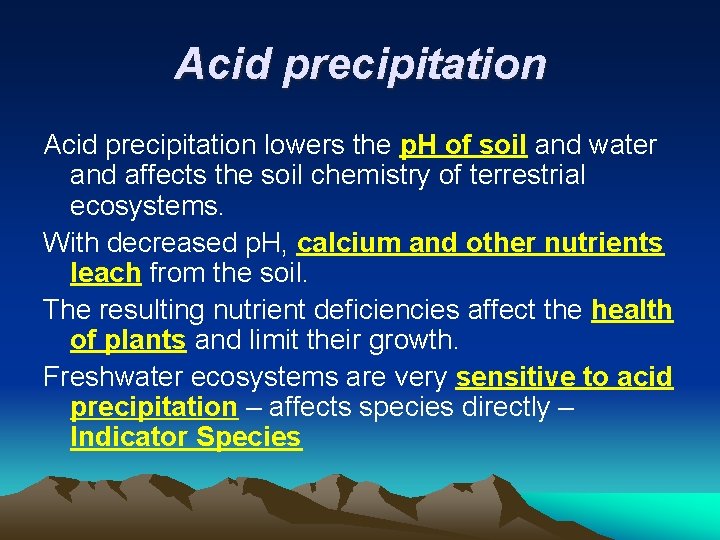 Acid precipitation

Acid precipitation lowers the pH of soil and water and affects the soil chemistry of terrestrial ecosystems.

With decreased pH, calcium and other nutrients leach from the soil.

The resulting nutrient deficiencies affect the health of plants and limit their growth.

Freshwater ecosystems are very sensitive to acid precipitation – affects species directly – Indicator Species